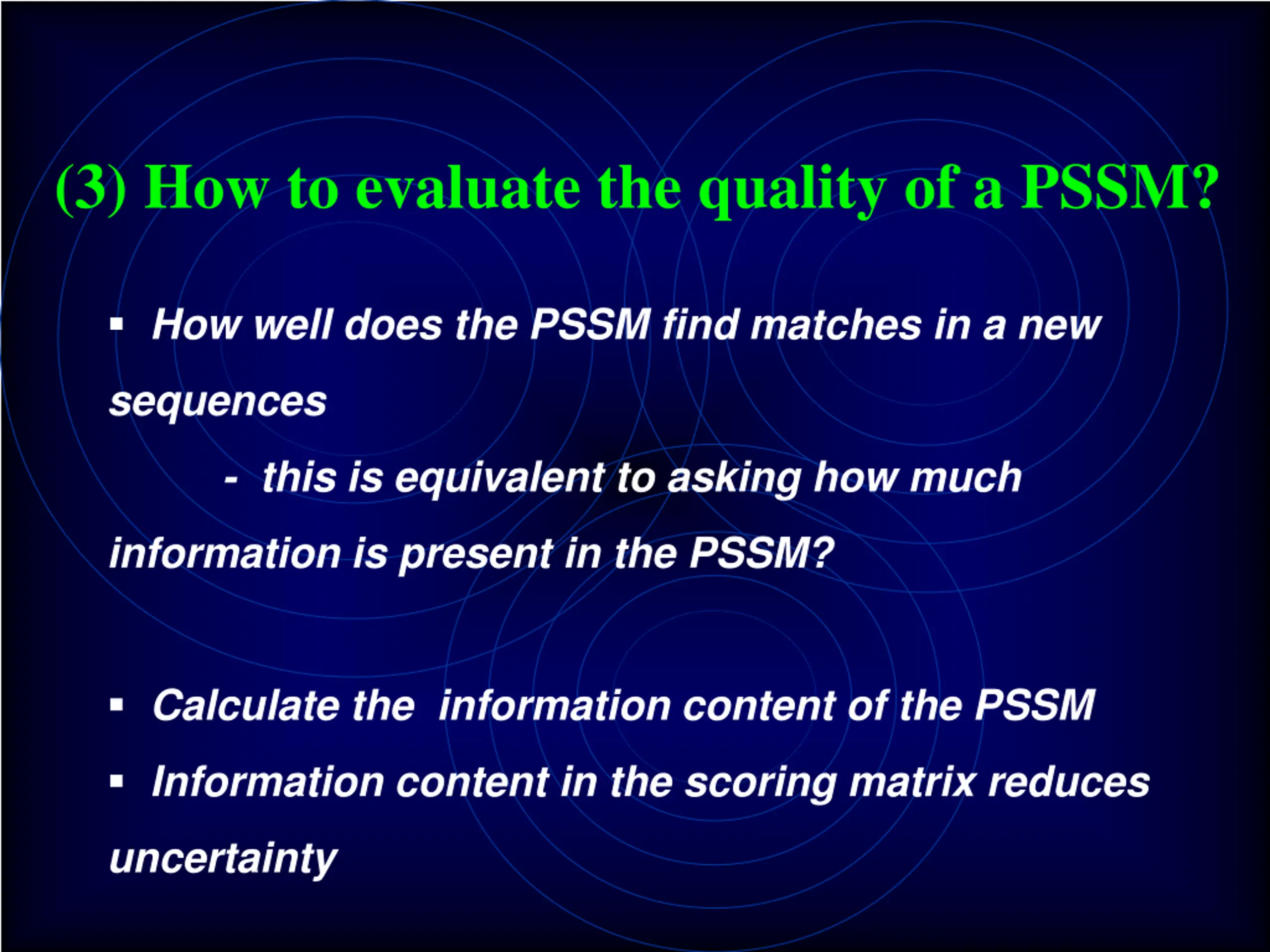 (3) How to evaluate the quality of a PSSM?

▪ How well does the PSSM find matches in a new sequences

- this is equivalent to asking how much information is present in the PSSM?

▪ Calculate the information content of the PSSM

▪ Information content in the scoring matrix reduces uncertainty